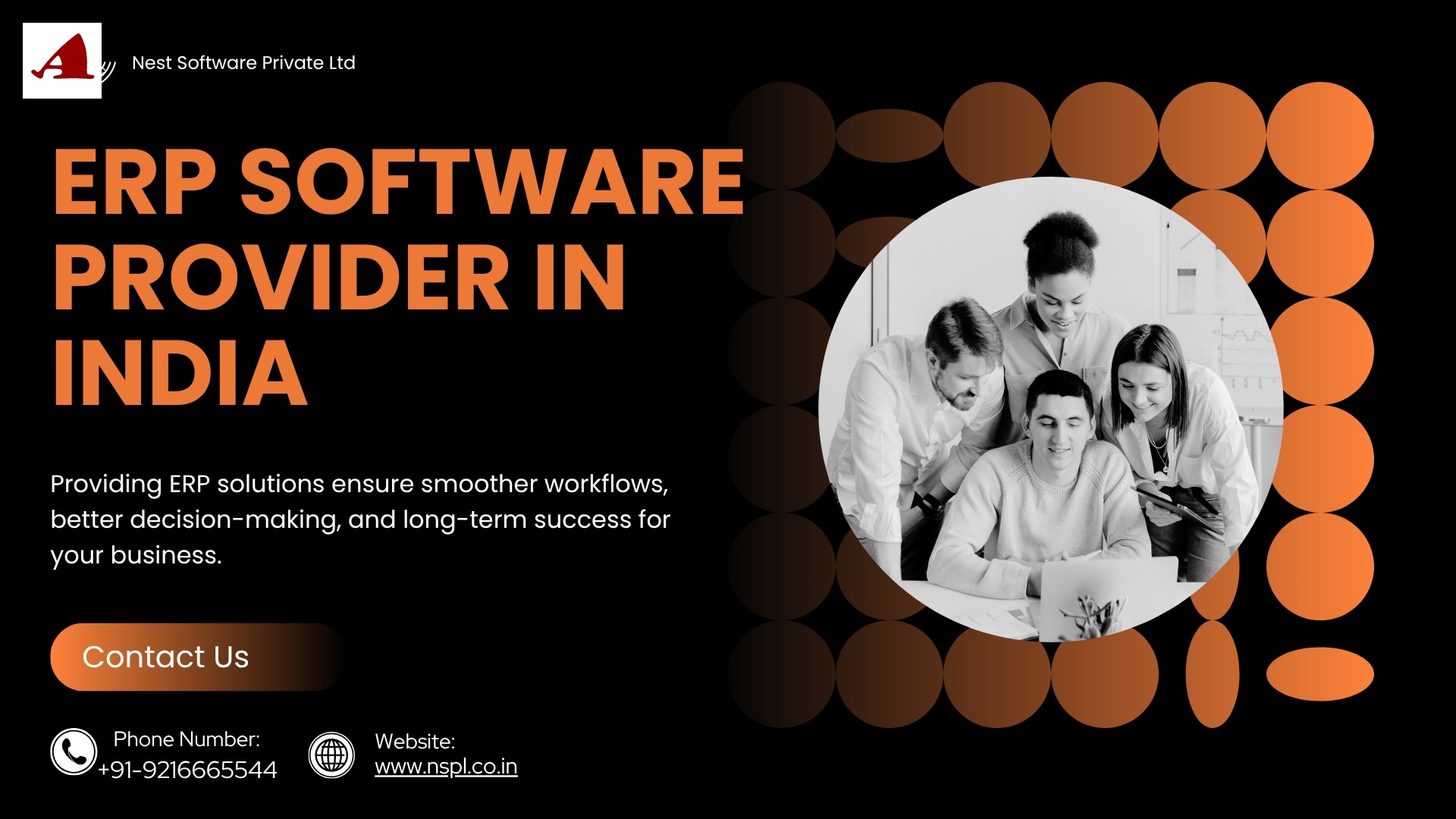 Nest Software Private Ltd

ERP SOFTWARE PROVIDER IN INDIA

Providing ERP solutions ensure smoother workflows, better decision-making, and long-term success for your business.

Contact Us

Phone Number:
+91-9216665544

Website:
www.nspl.co.in